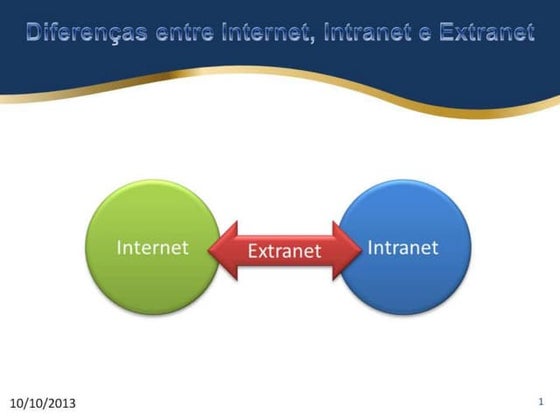 Diferenças entre Internet, Intranet e Extranet

Internet

Extranet

Intranet

10/10/2013

1